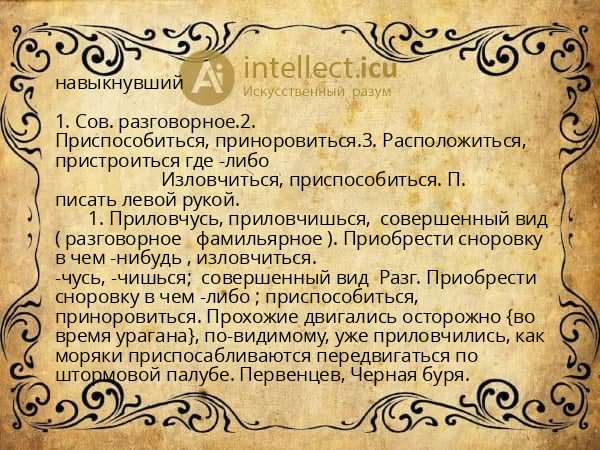 навыкнувший

Ai intellect.icu
Искусственный разум

1. Сов. разговорное.2. Приспособиться, приноровиться.3. Расположиться, пристроиться где -либо
Изловчиться, приспособиться. П. писать левой рукой.
1. Приловчусь, приловчишься, совершенный вид ( разговорное фамильярное ). Приобрести сноровку в чем -нибудь , изловчиться.
-чусь, -чишься; совершенный вид Разг. Приобрести сноровку в чем -либо ; приспособиться, приноровиться. Прохожие двигались осторожно {во время урагана}, по-видимому, уже приловчились, как моряки приспосабливаются передвигаться по штормовой палубе. Первенцев, Черная буря.